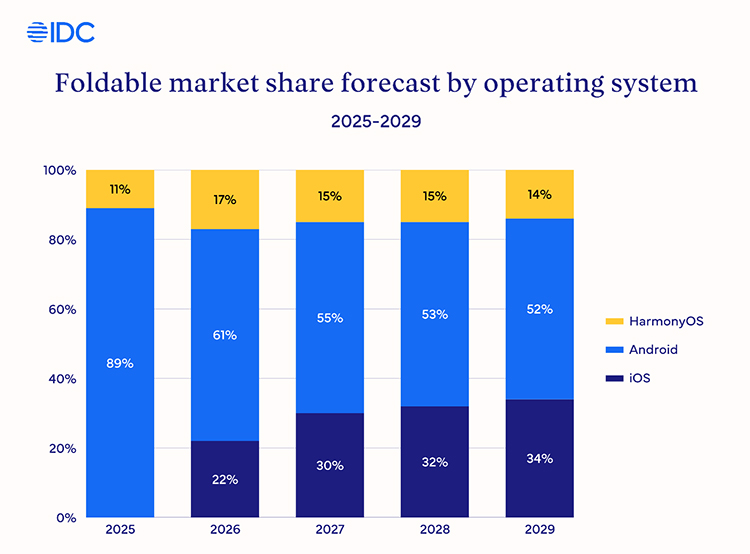 IDC

Foldable market share forecast by operating system

2025-2029

100%
80%
60%
40%
20%
0%

11%
89%

17%
61%
22%

15%
55%
30%

15%
53%
32%

14%
52%
34%

2025 2026 2027 2028 2029

HarmonyOS
Android
iOS